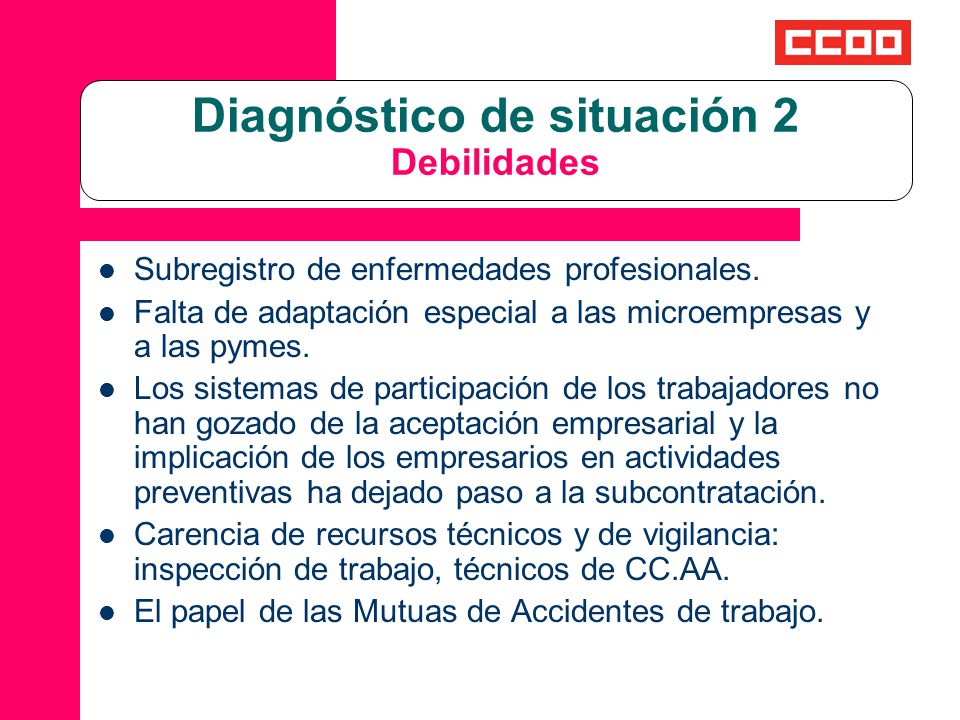 CCOO

Diagnóstico de situación 2
Debilidades

- Subregistro de enfermedades profesionales.
- Falta de adaptación especial a las microempresas y a las pymes.
- Los sistemas de participación de los trabajadores no han gozado de la aceptación empresarial y la implicación de los empresarios en actividades preventivas ha dejado paso a la subcontratación.
- Carencia de recursos técnicos y de vigilancia: inspección de trabajo, técnicos de CC.AA.
- El papel de las Mutuas de Accidentes de trabajo.